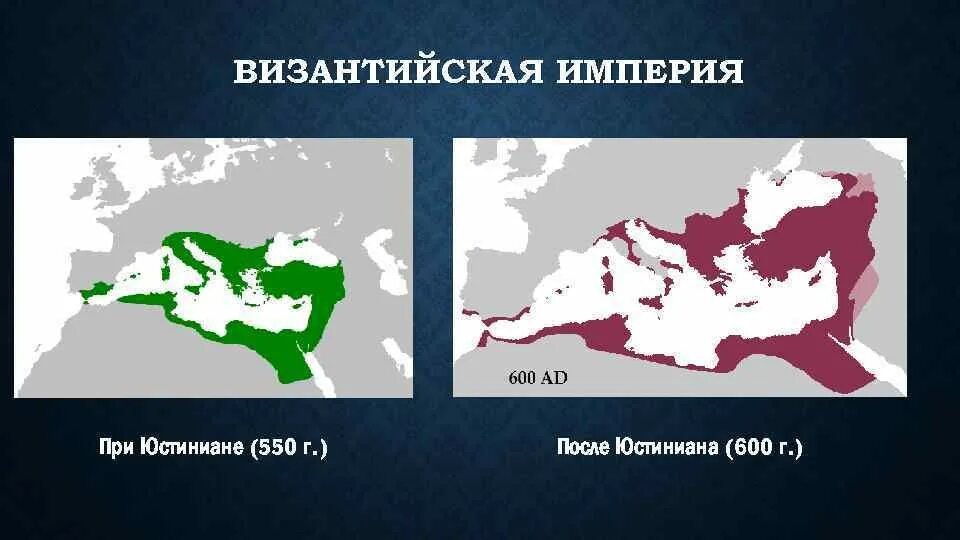 ВИЗАНТИЙСКАЯ ИМПЕРИЯ

600 AD

При Юстиниане (550 г.)

После Юстиниана (600 г.)